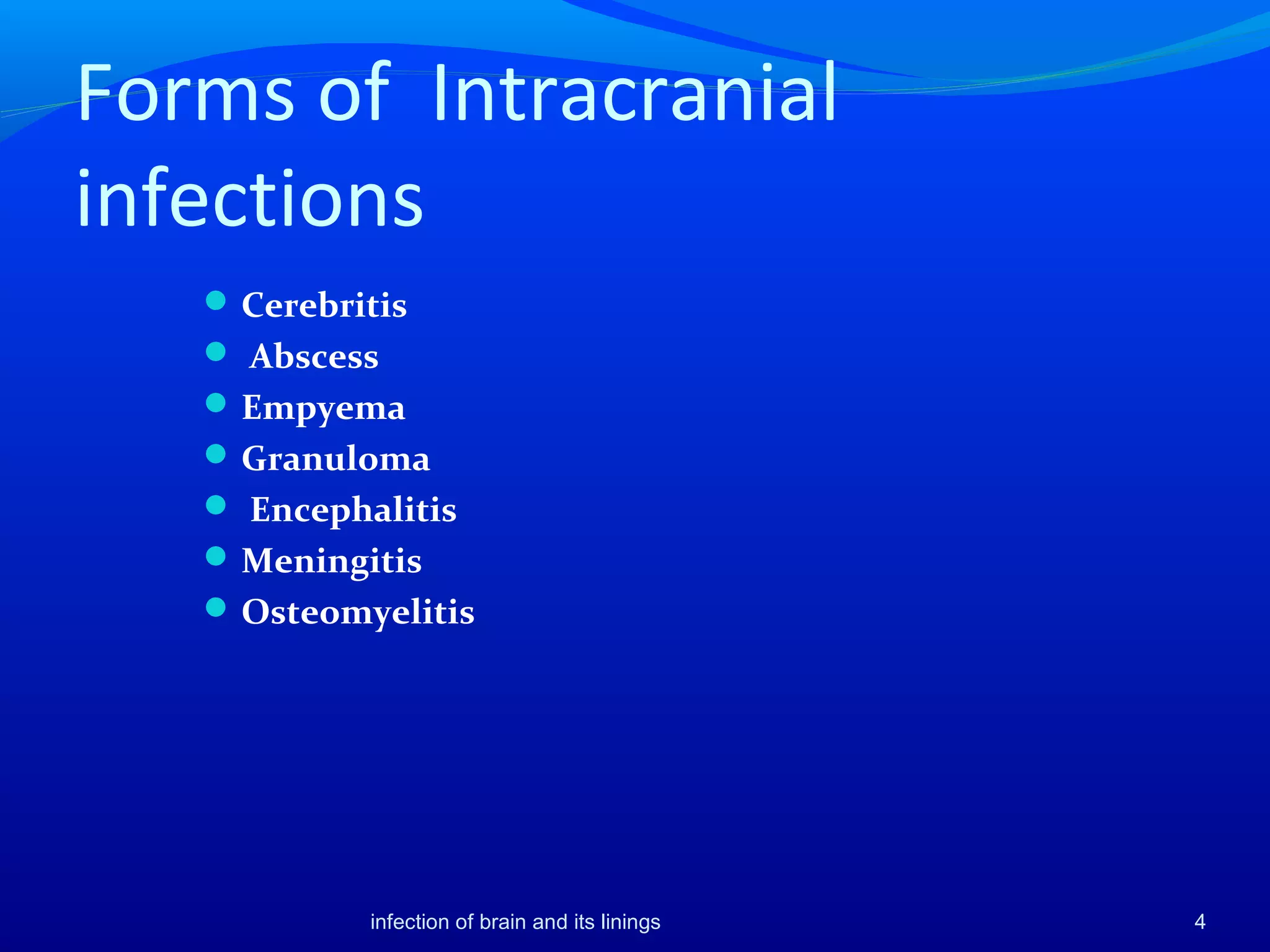 Forms of Intracranial infections

- Cerebritis
- Abscess
- Empyema
- Granuloma
- Encephalitis
- Meningitis
- Osteomyelitis

infection of brain and its linings

4